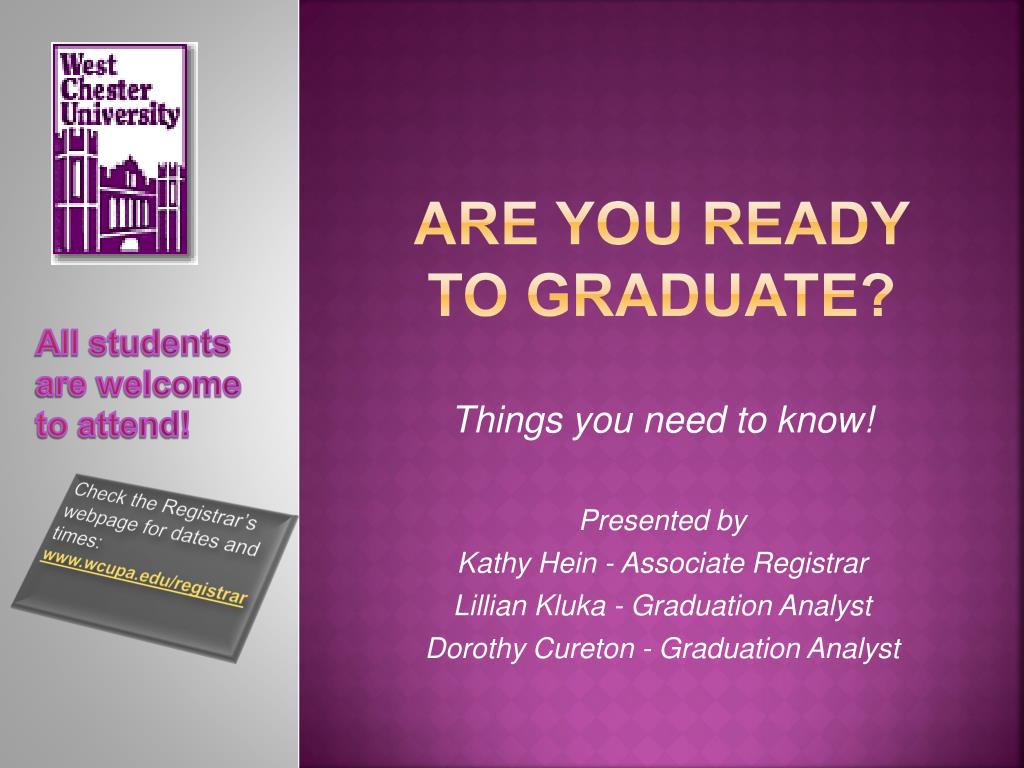 West Chester University

All students are welcome to attend!

Check the Registrar's webpage for dates and times: www.wcupa.edu/registrar

ARE YOU READY TO GRADUATE?

Things you need to know!

Presented by
Kathy Hein - Associate Registrar
Lillian Kluka - Graduation Analyst
Dorothy Cureton - Graduation Analyst